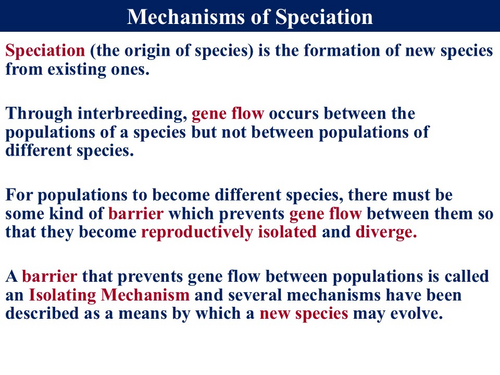 Mechanisms of Speciation

Speciation (the origin of species) is the formation of new species from existing ones.

Through interbreeding, gene flow occurs between the populations of a species but not between populations of different species.

For populations to become different species, there must be some kind of barrier which prevents gene flow between them so that they become reproductively isolated and diverge.

A barrier that prevents gene flow between populations is called an Isolating Mechanism and several mechanisms have been described as a means by which a new species may evolve.